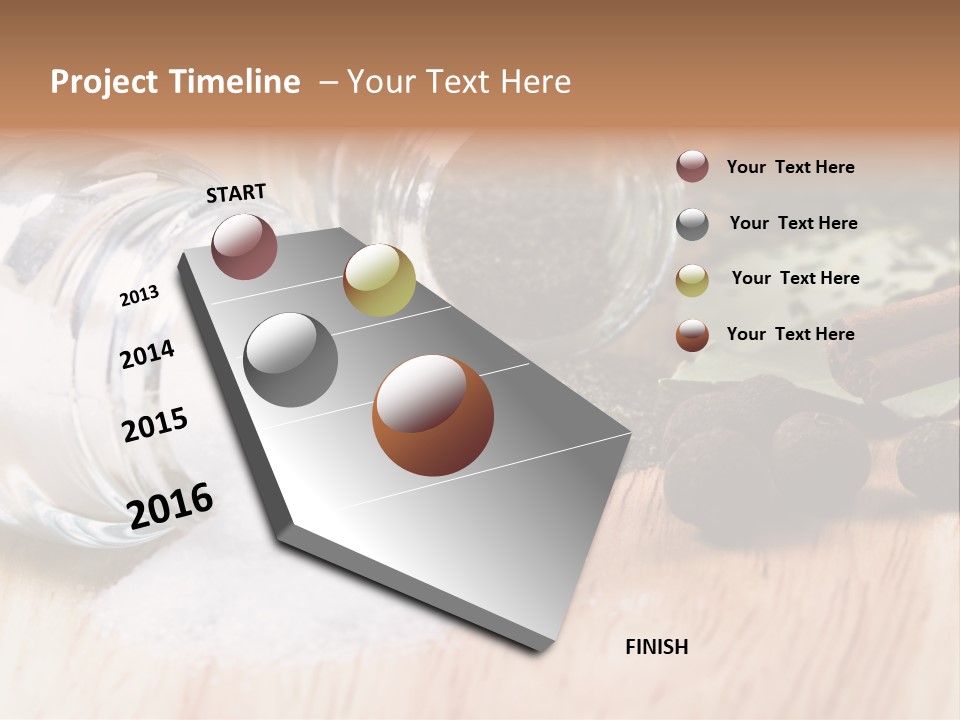 Project Timeline – Your Text Here

START

2013

2014

2015

2016

FINISH

Your Text Here

Your Text Here

Your Text Here

Your Text Here